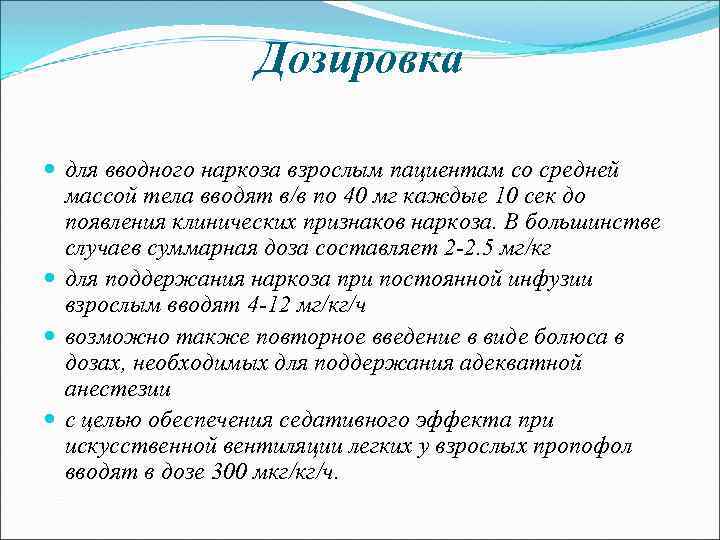 Дозировка

- для вводного наркоза взрослым пациентам со средней массой тела вводят в/в по 40 мг каждые 10 сек до появления клинических признаков наркоза. В большинстве случаев суммарная доза составляет 2-2.5 мг/кг
- для поддержания наркоза при постоянной инфузии взрослым вводят 4-12 мг/кг/ч
- возможно также повторное введение в виде болюса в дозах, необходимых для поддержания адекватной анестезии
- с целью обеспечения седативного эффекта при искусственной вентиляции легких у взрослых пропофол вводят в дозе 300 мкг/кг/ч.